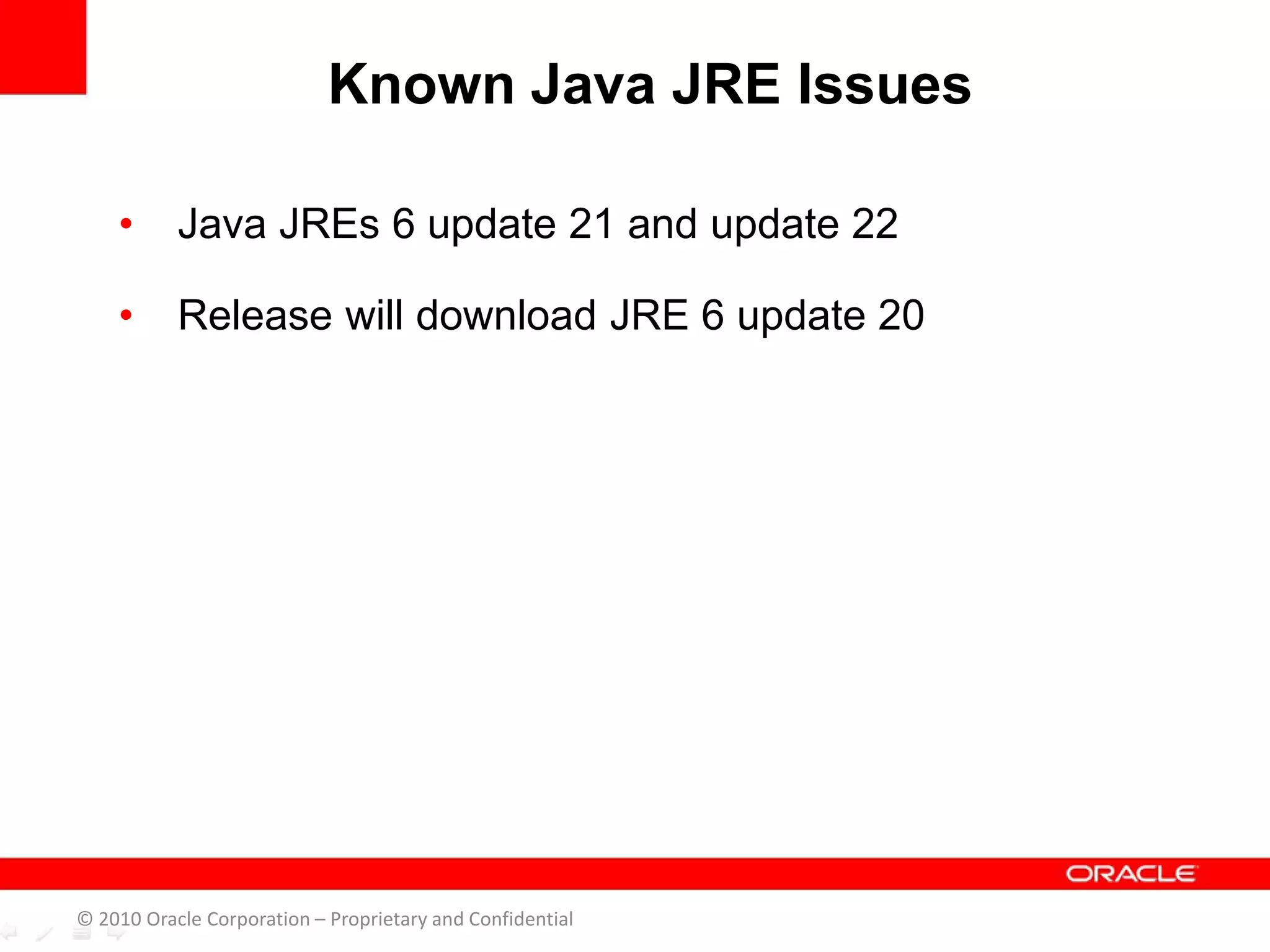 Known Java JRE Issues

• Java JREs 6 update 21 and update 22

• Release will download JRE 6 update 20

ORACLE

© 2010 Oracle Corporation – Proprietary and Confidential